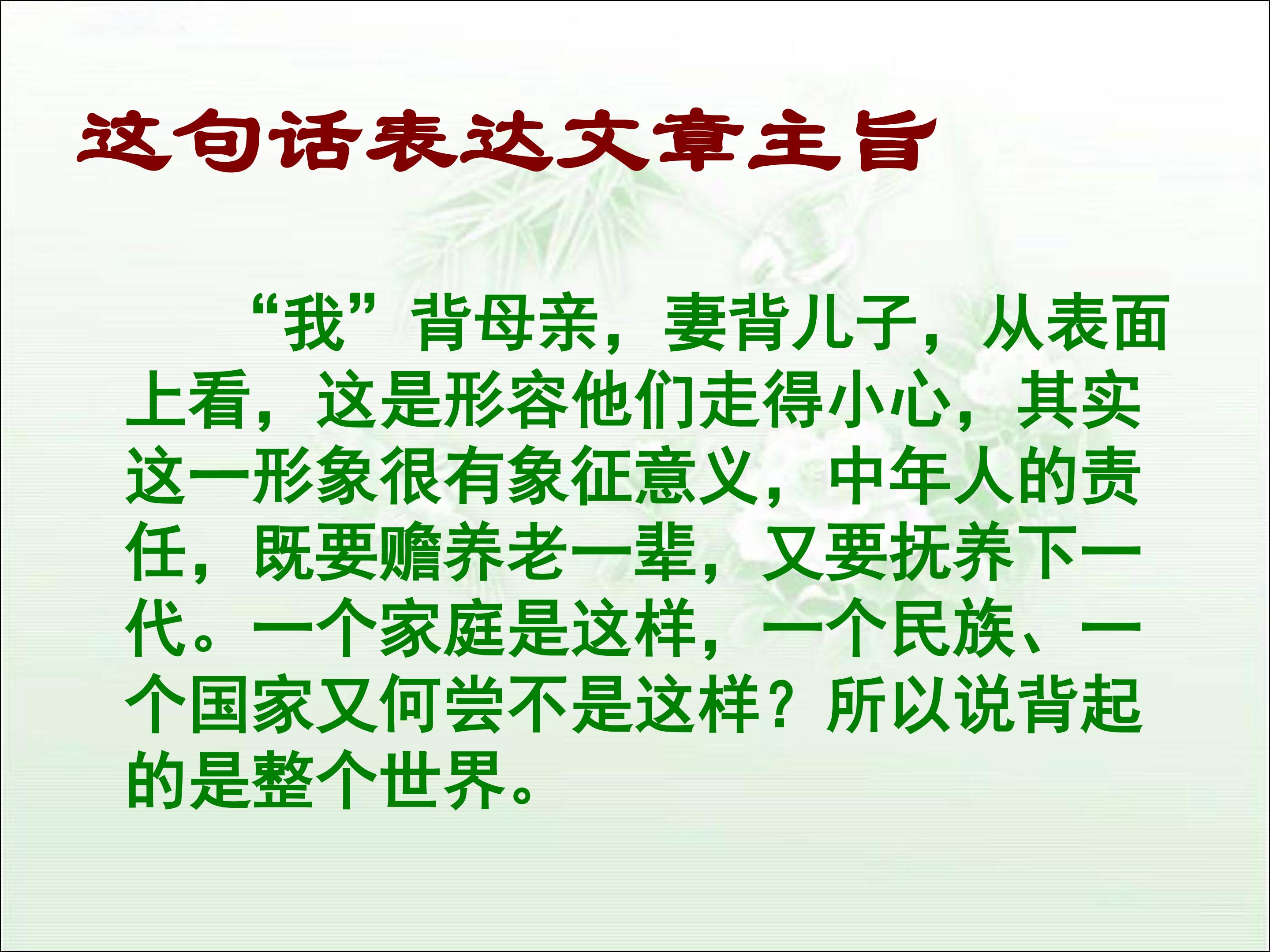 这句话表达文章主旨

“我”背母亲，妻背儿子，从表面上看，这是形容他们走得小心，其实这一形象很有象征意义，中年人的责任，既要赡养老一辈，又要抚养下一代。一个家庭是这样，一个民族、一个国家又何尝不是这样？所以说背起的是整个世界。